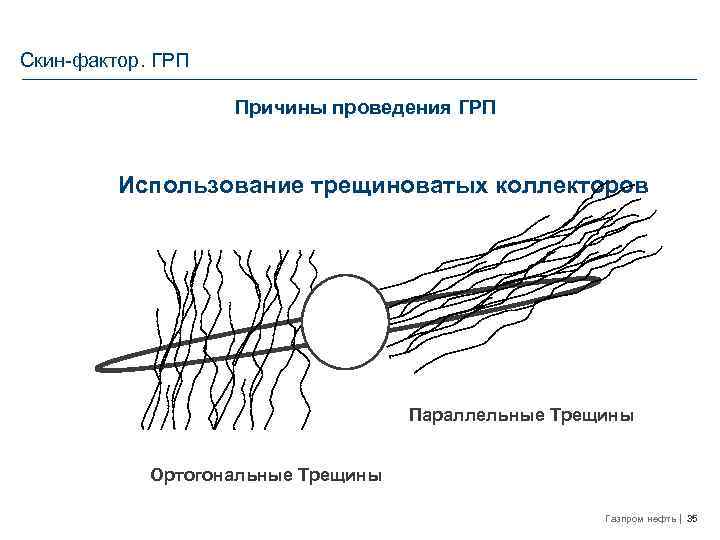 Скин-фактор. ГРП

Причины проведения ГРП

Использование трещиноватых коллекторов

Параллельные Трещины

Ортогональные Трещины

Газпром нефть | 35